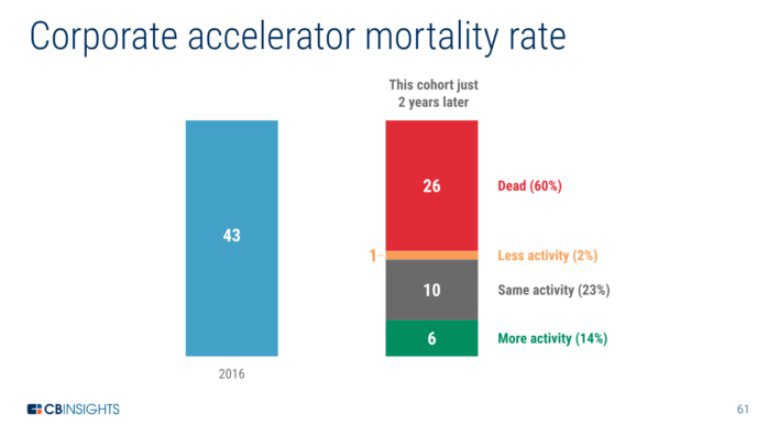 Corporate accelerator mortality rate

This cohort just 2 years later

43

2016

26

Dead (60%)

1

Less activity (2%)

10

Same activity (23%)

6

More activity (14%)

CBINSIGHTS

61